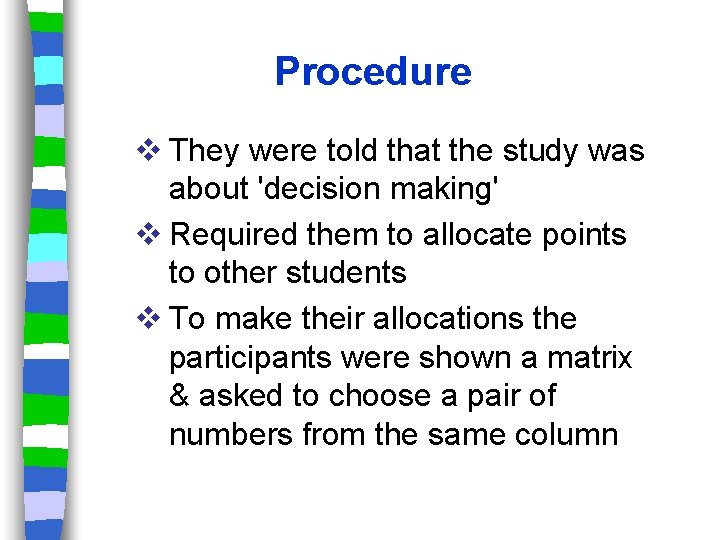 Procedure

❖ They were told that the study was about 'decision making'

❖ Required them to allocate points to other students

❖ To make their allocations the participants were shown a matrix & asked to choose a pair of numbers from the same column